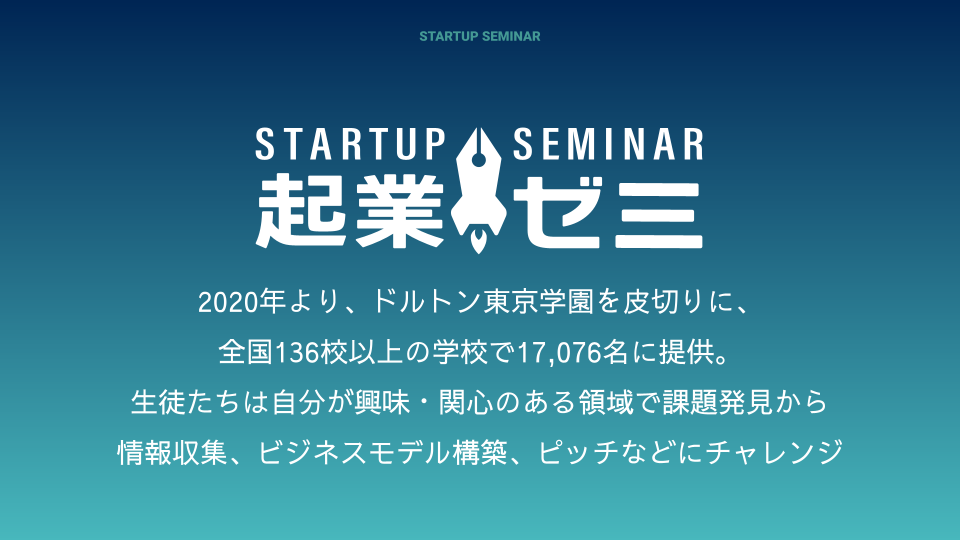 STARTUP SEMINAR

STARTUP SEMINAR
起業ゼミ

2020年より、ドルトン東京学園を皮切りに、
全国136校以上の学校で17,076名に提供。
生徒たちは自分が興味・関心のある領域で課題発見から
情報収集、ビジネスモデル構築、ピッチなどにチャレンジ